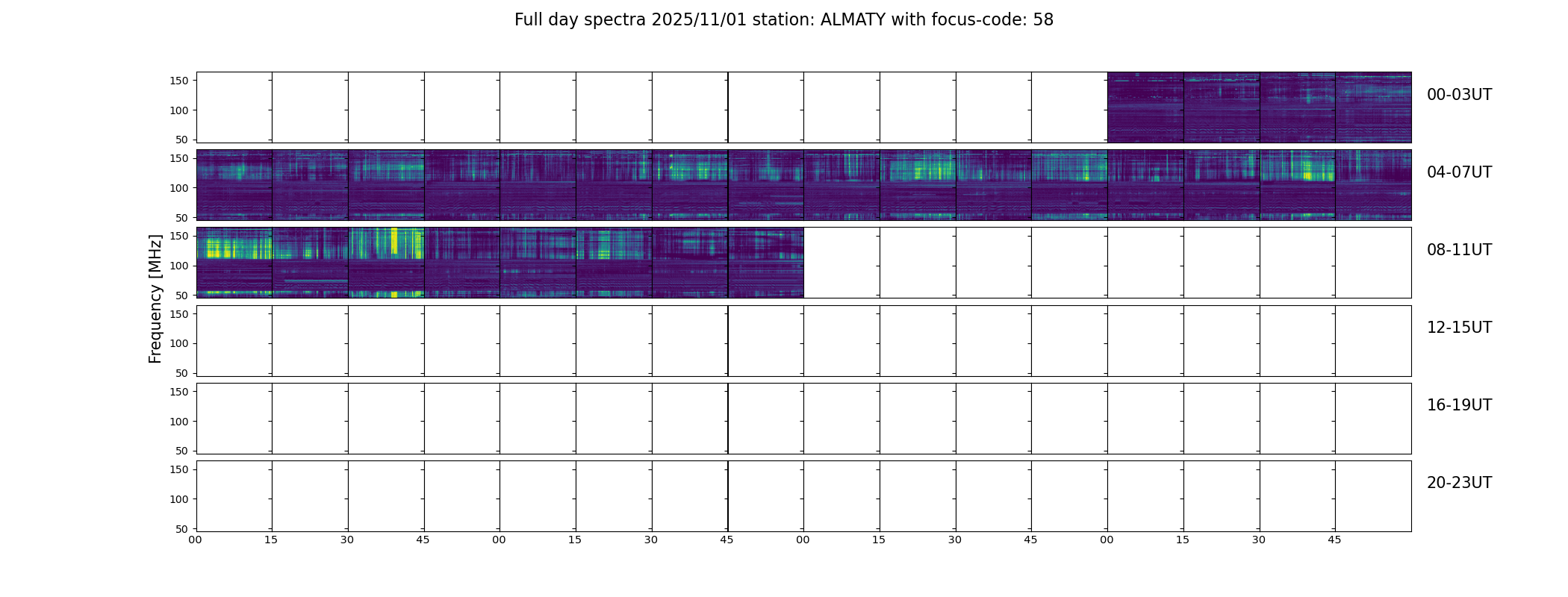 Full day spectra 2025/11/01 station: ALMATY with focus-code: 58

Frequency [MHz]

150
100
50
00-03UT

150
100
50
04-07UT

150
100
50
08-11UT

150
100
50
12-15UT

150
100
50
16-19UT

150
100
50
20-23UT

00 15 30 45 00 15 30 45 00 15 30 45 00 15 30 45